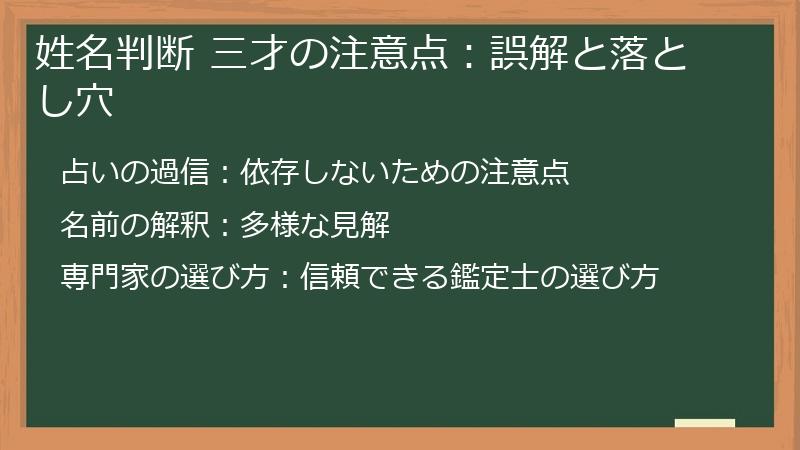 姓名判断 三才の注意点：誤解と落とし穴

占いの過信：依存しないための注意点

名前の解釈：多様な見解

専門家の選び方：信頼できる鑑定士の選び方